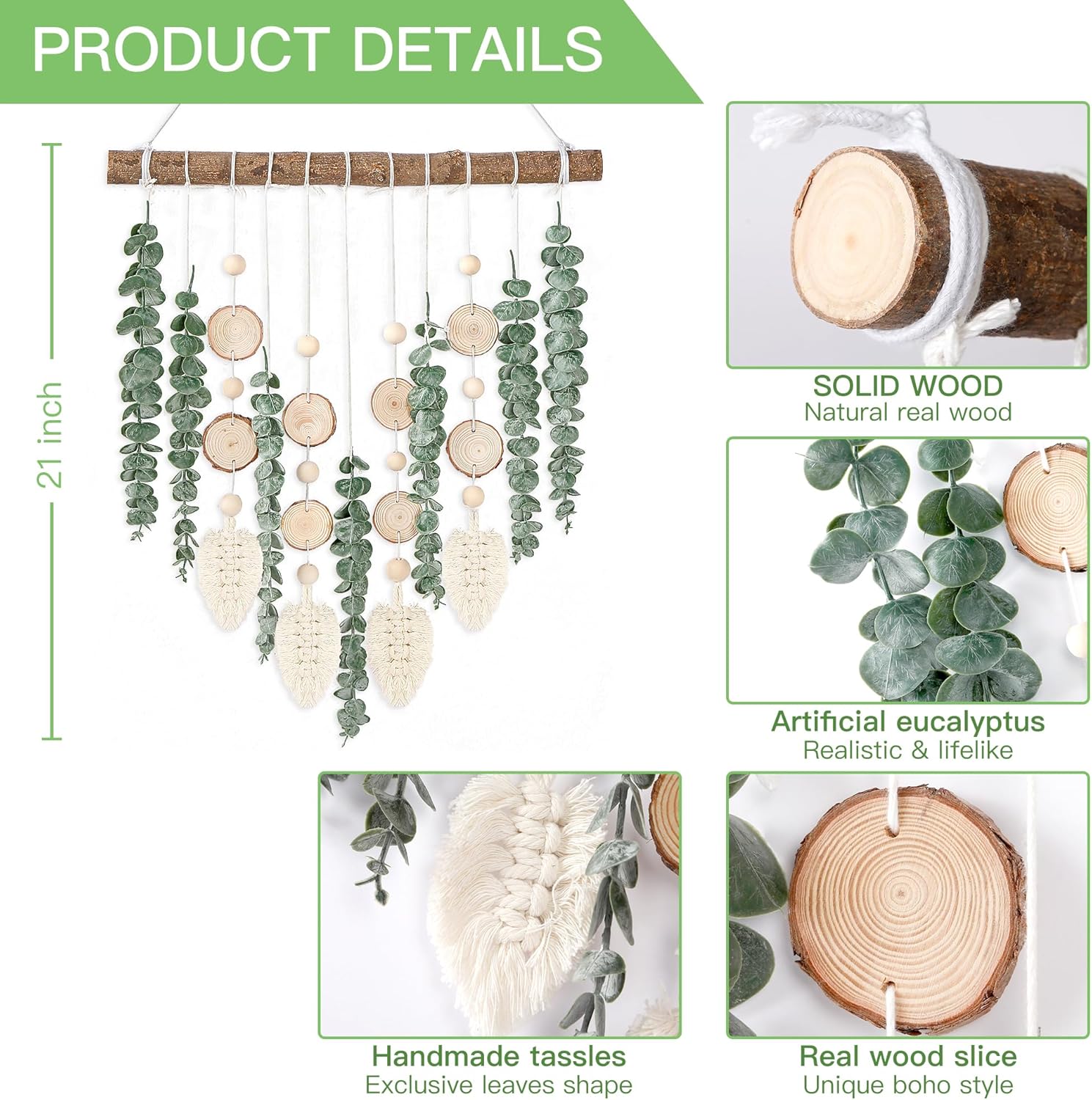 PRODUCT DETAILS

21 inch

SOLID WOOD
Natural real wood

Artificial eucalyptus
Realistic & lifelike

Handmade tassles
Exclusive leaves shape

Real wood slice
Unique boho style